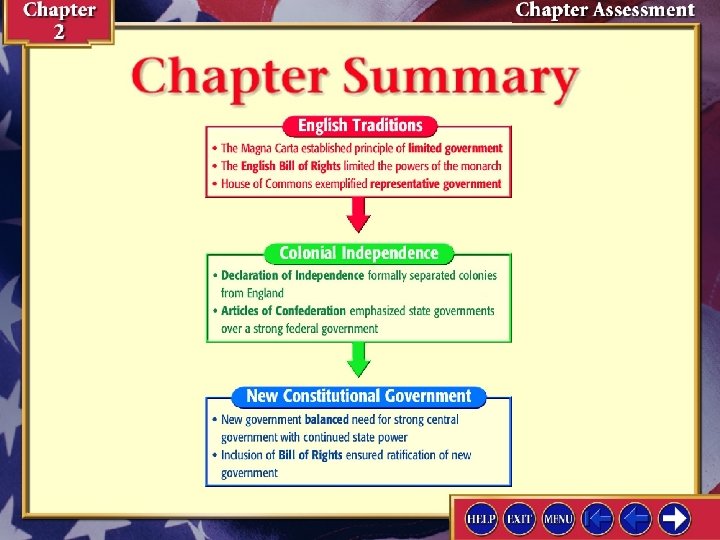 Chapter 2

Chapter Assessment

Chapter Summary

English Traditions

• The Magna Carta established principle of limited government
• The English Bill of Rights limited the powers of the monarch
• House of Commons exemplified representative government

Colonial Independence

• Declaration of Independence formally separated colonies from England
• Articles of Confederation emphasized state governments over a strong federal government

New Constitutional Government

• New government balanced need for strong central government with continued state power
• Inclusion of Bill of Rights ensured ratification of new government

HELP EXIT MENU